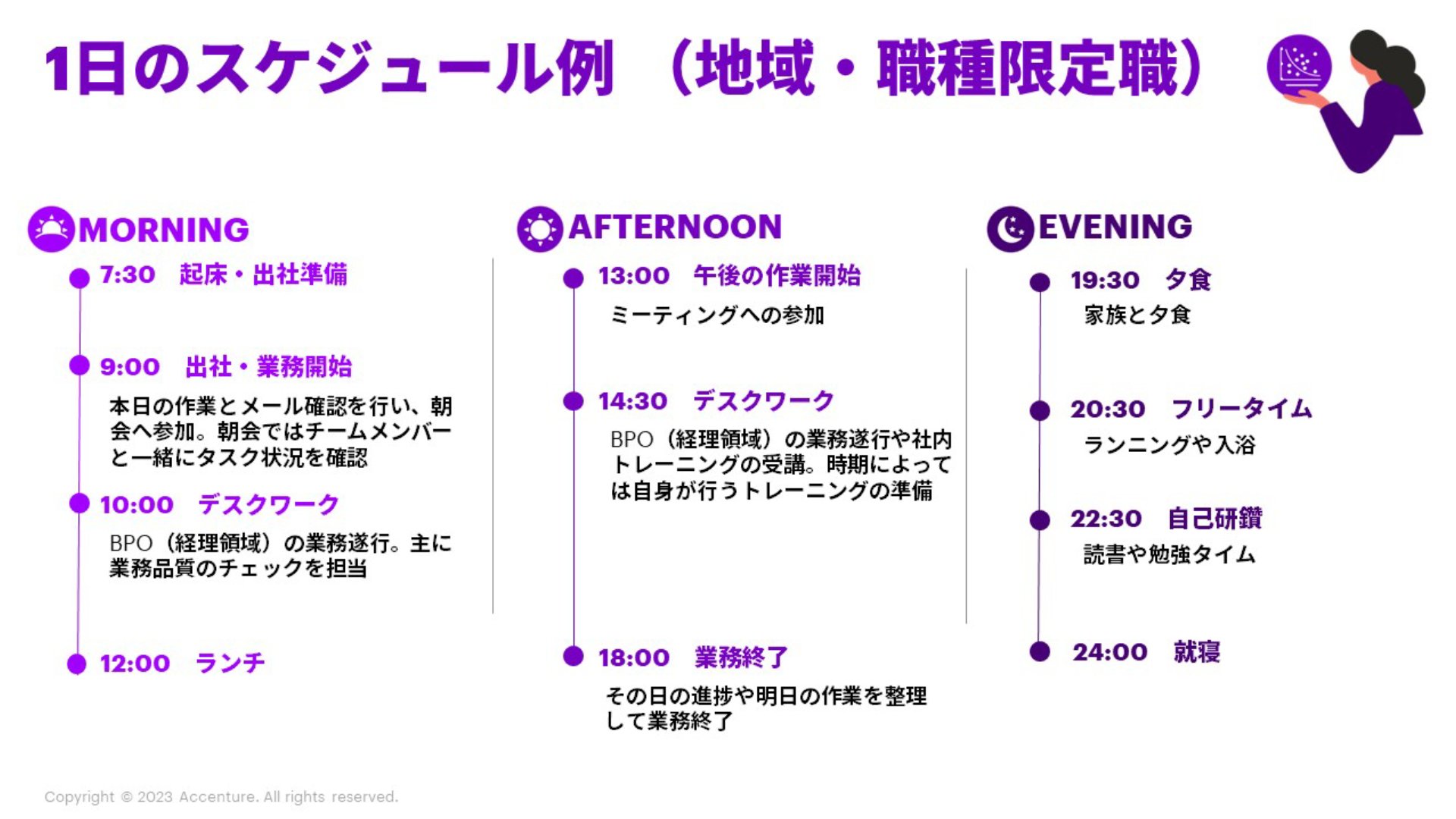 1日のスケジュール例 （地域・職種限定職）

MORNING

7:30 起床・出社準備

9:00 出社・業務開始

本日の作業とメール確認を行い、朝会へ参加。朝会ではチームメンバーと一緒にタスク状況を確認

10:00 デスクワーク

BPO（経理領域）の業務遂行。主に業務品質のチェックを担当

12:00 ランチ

AFTERNOON

13:00 午後の作業開始

ミーティングへの参加

14:30 デスクワーク

BPO（経理領域）の業務遂行や社内トレーニングの受講。時期によっては自身が行うトレーニングの準備

18:00 業務終了

その日の進捗や明日の作業を整理して業務終了

EVENING

19:30 夕食

家族と夕食

20:30 フリータイム

ランニングや入浴

22:30 自己研鑽

読書や勉強タイム

24:00 就寝

Copyright © 2023 Accenture. All rights reserved.